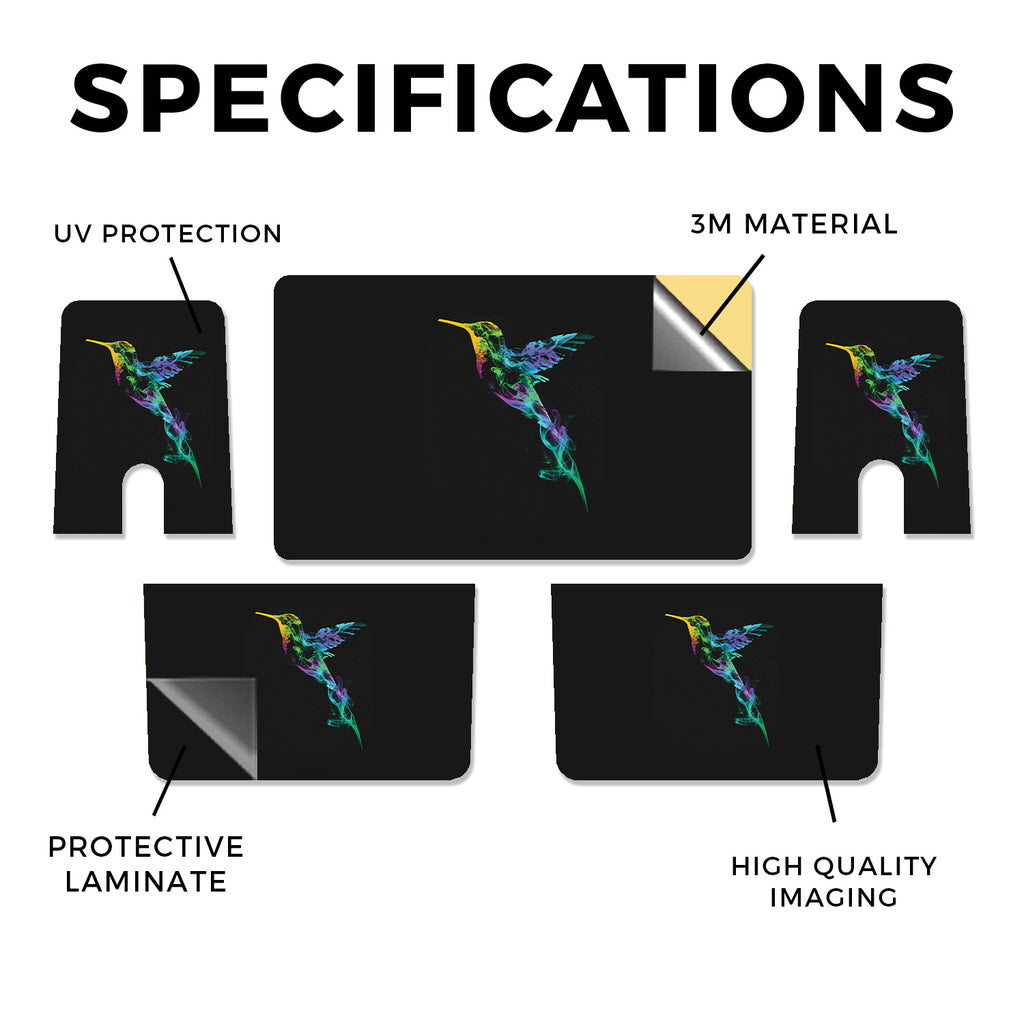 SPECIFICATIONS

UV PROTECTION

3M MATERIAL

PROTECTIVE LAMINATE

HIGH QUALITY IMAGING